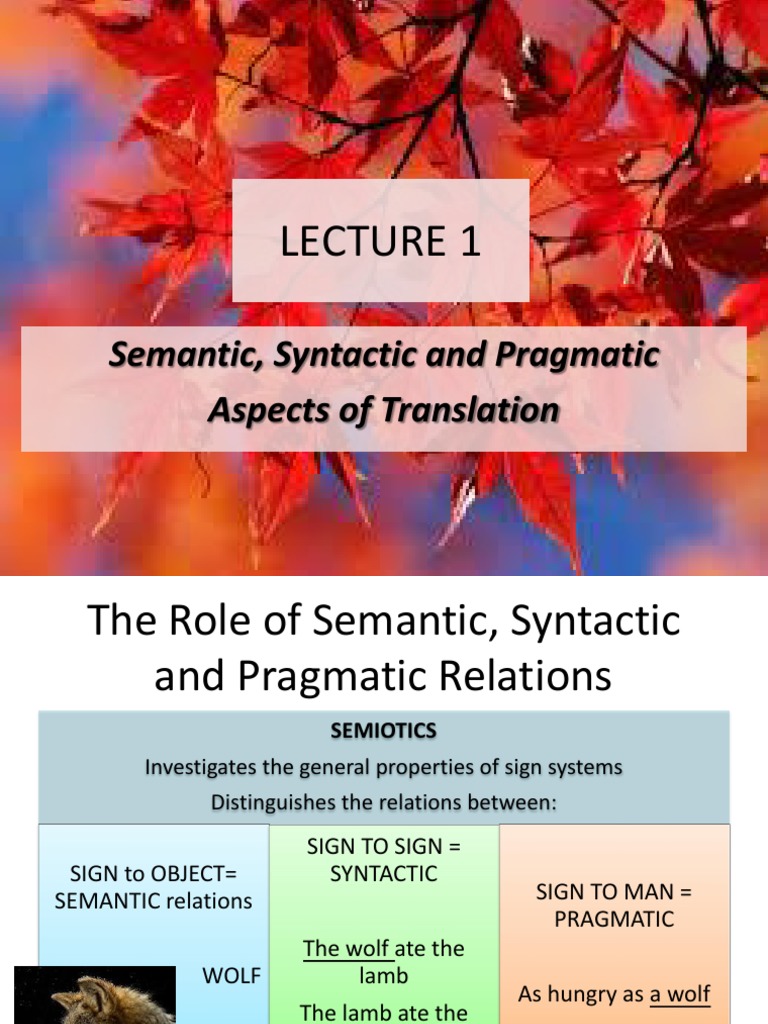 LECTURE 1

Semantic, Syntactic and Pragmatic Aspects of Translation

The Role of Semantic, Syntactic and Pragmatic Relations

SEMIOTICS

Investigates the general properties of sign systems

Distinguishes the relations between:

SIGN to OBJECT= SEMANTIC relations

WOLF

SIGN TO SIGN = SYNTACTIC

The wolf ate the lamb

The lamb ate the

SIGN TO MAN = PRAGMATIC

As hungry as a wolf